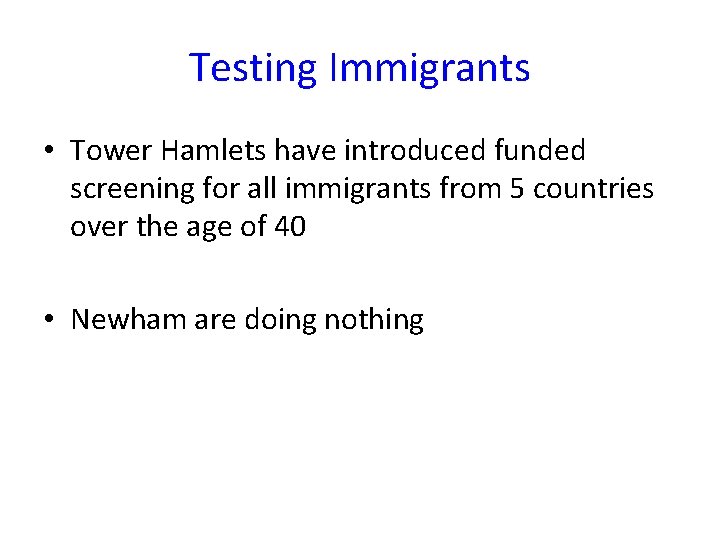 Testing Immigrants

• Tower Hamlets have introduced funded screening for all immigrants from 5 countries over the age of 40

• Newham are doing nothing